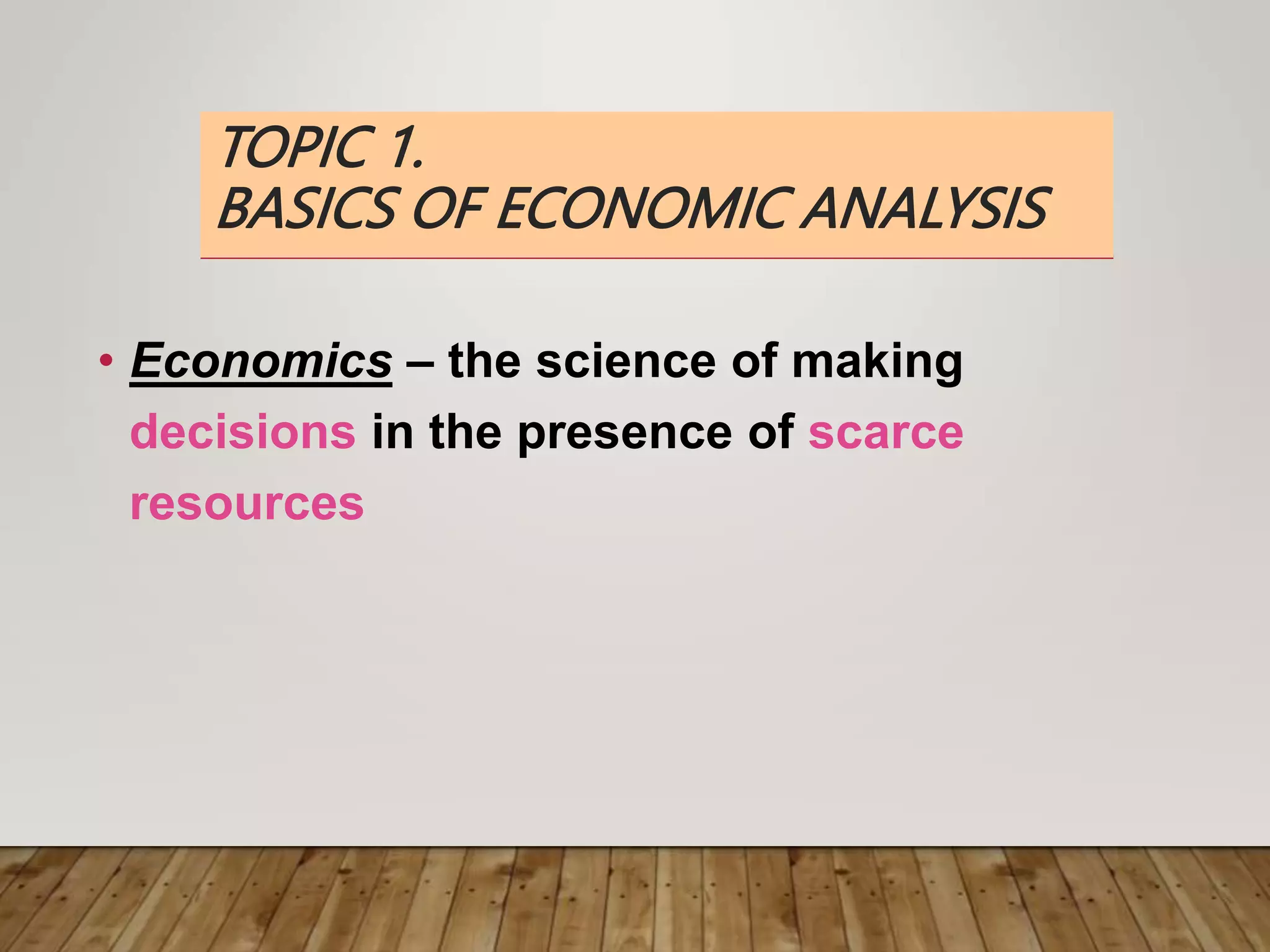 TOPIC 1.
BASICS OF ECONOMIC ANALYSIS

• Economics – the science of making decisions in the presence of scarce resources